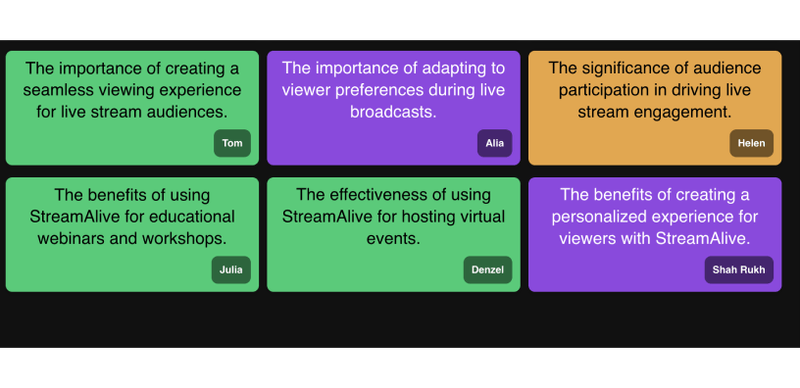 The importance of creating a seamless viewing experience for live stream audiences.

Tom

The importance of adapting to viewer preferences during live broadcasts.

Alia

The significance of audience participation in driving live stream engagement.

Helen

The benefits of using StreamAlive for educational webinars and workshops.

Julia

The effectiveness of using StreamAlive for hosting virtual events.

Denzel

The benefits of creating a personalized experience for viewers with StreamAlive.

Shah Rukh